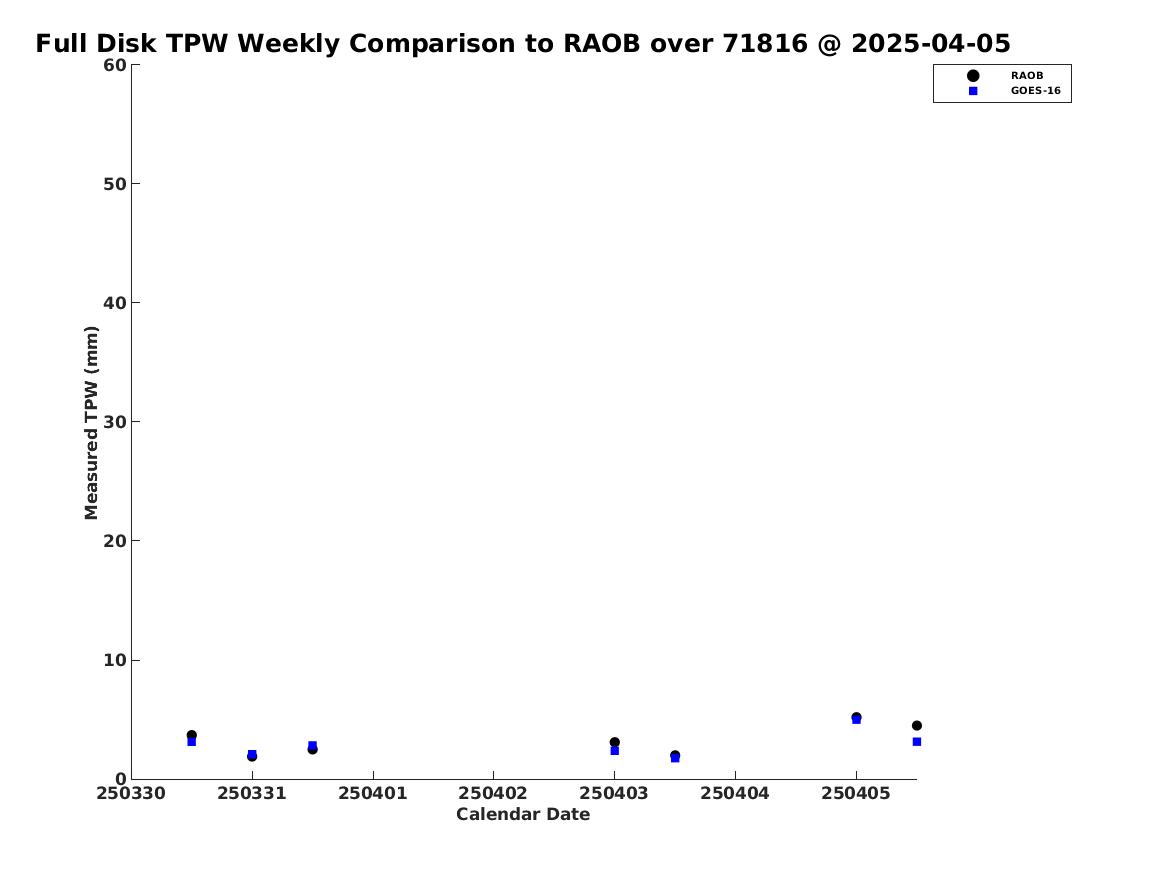 Full Disk TPW Weekly Comparison to RAOB over 71816 @ 2025-04-05

RAOB
GOES-16

Measured TPW (mm)

60
50
40
30
20
10
0

250330
250331
250401
250402
250403
250404
250405

Calendar Date